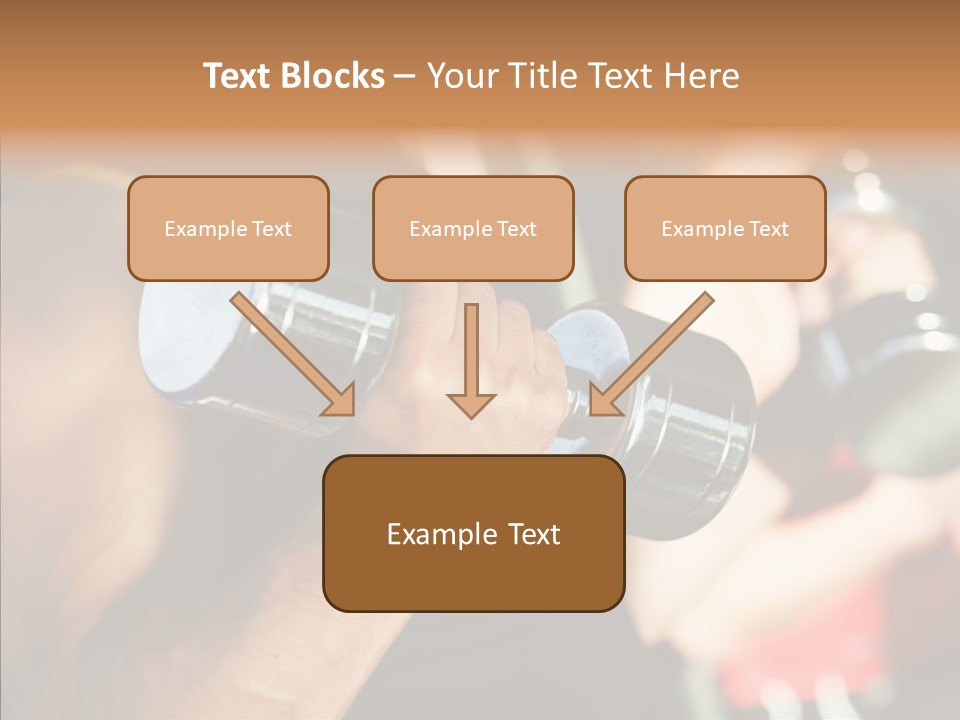 Text Blocks – Your Title Text Here

Example Text

Example Text

Example Text

Example Text